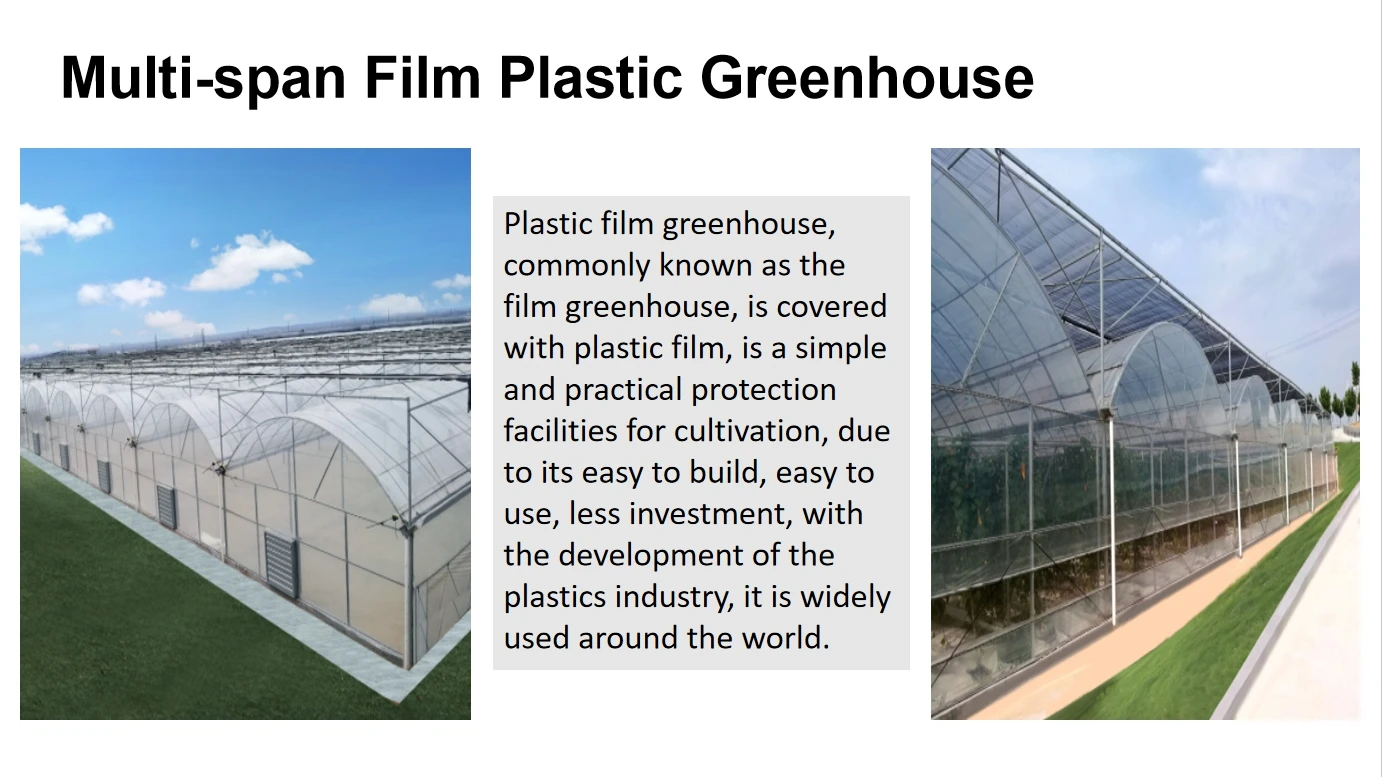 Multi-span Film Plastic Greenhouse

Plastic film greenhouse, commonly known as the film greenhouse, is covered with plastic film, is a simple and practical protection facilities for cultivation, due to its easy to build, easy to use, less investment, with the development of the plastics industry, it is widely used around the world.